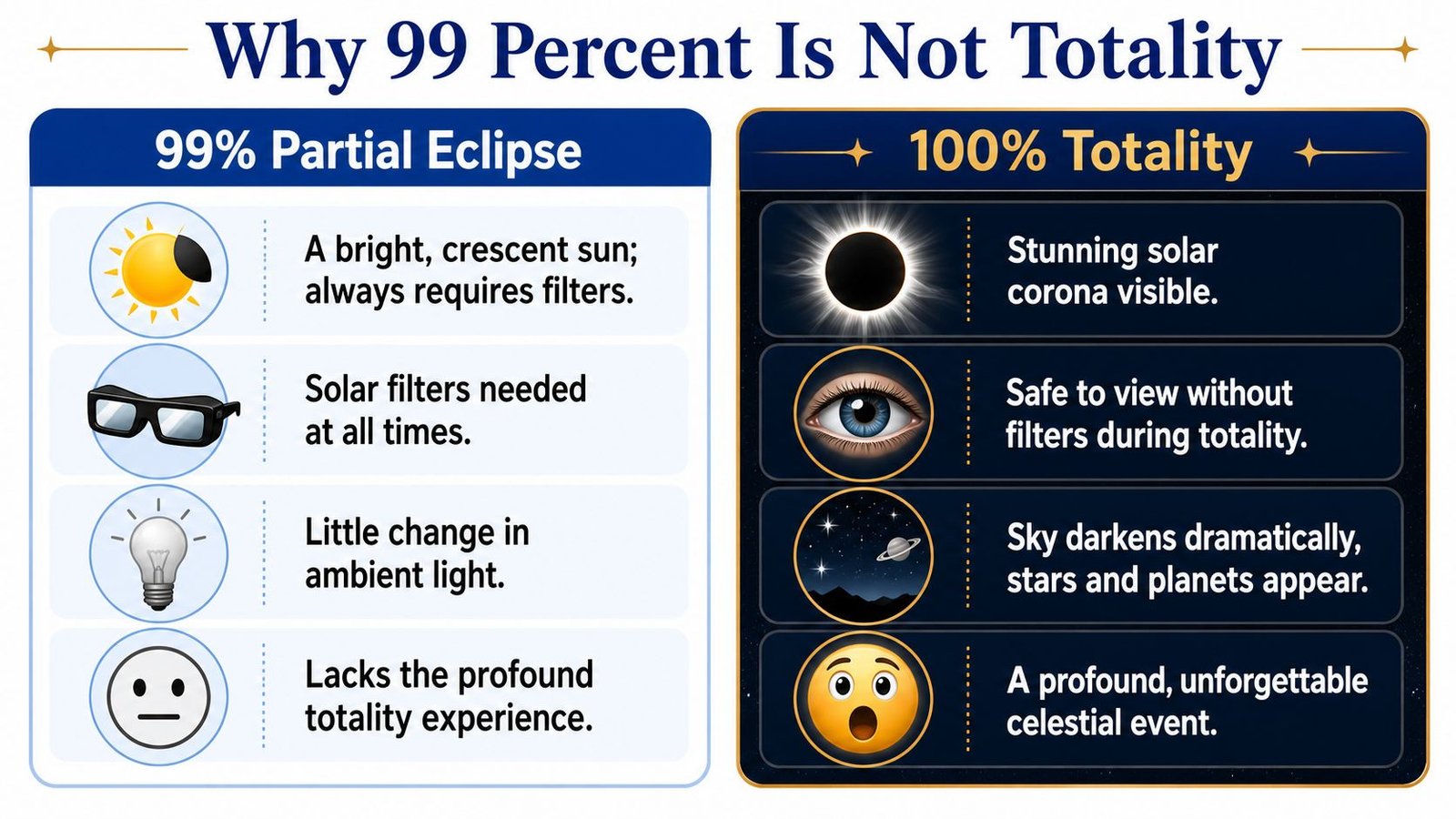 Why 99 Percent Is Not Totality

99% Partial Eclipse

A bright, crescent sun; always requires filters.

Solar filters needed at all times.

Little change in ambient light.

Lacks the profound totality experience.

100% Totality

Stunning solar corona visible.

Safe to view without filters during totality.

Sky darkens dramatically, stars and planets appear.

A profound, unforgettable celestial event.